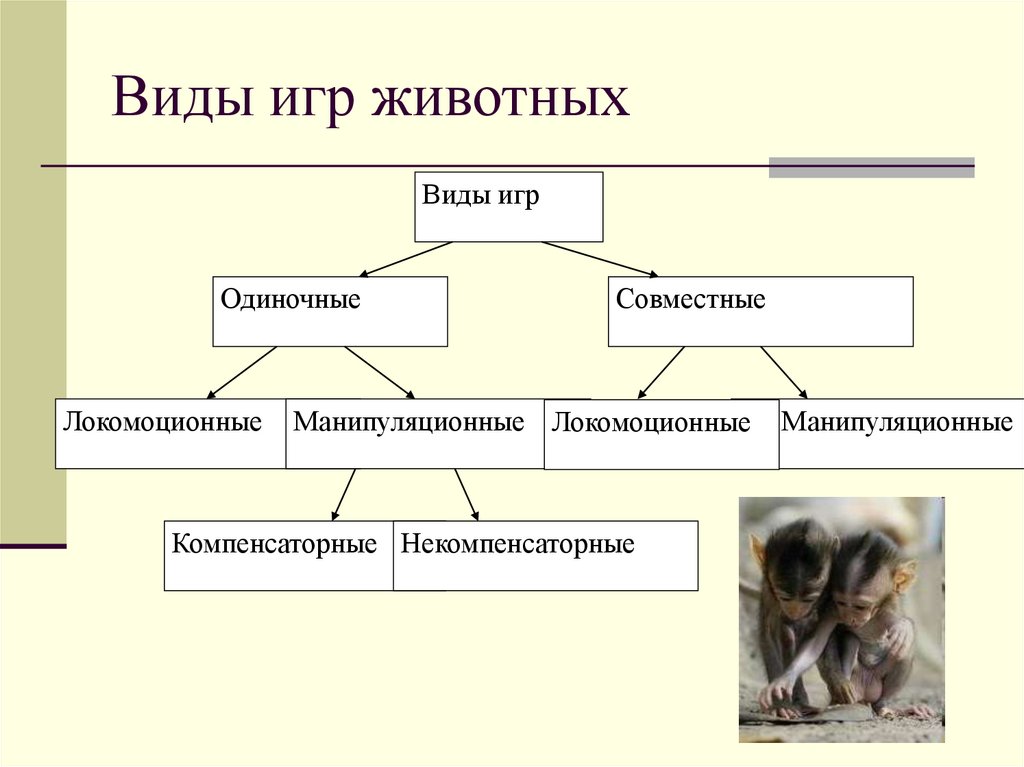 Виды игр животных

Виды игр

Одиночные

Совместные

Локомоционные

Манипуляционные

Локомоционные

Манипуляционные

Компенсаторные

Некомпенсаторные